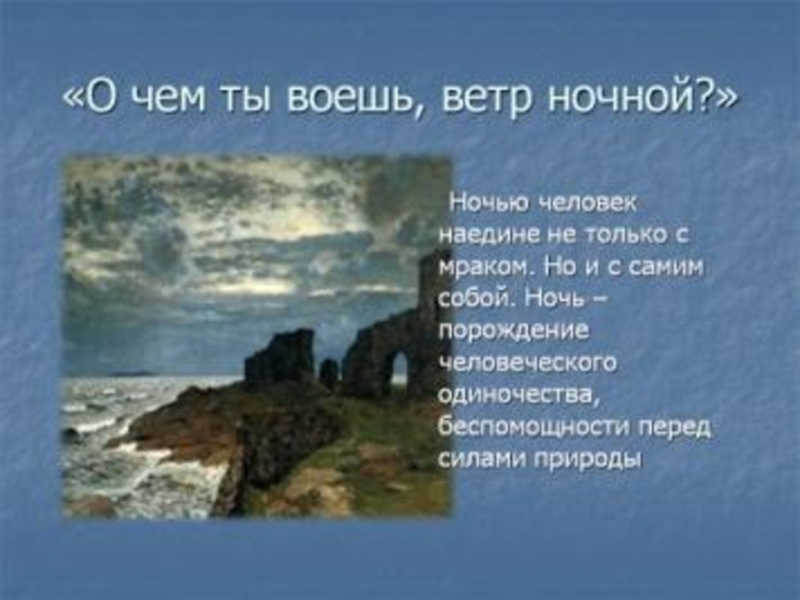 «О чем ты воешь, ветр ночной?»

Ночью человек наедине не только с мраком. Но и с самим собой. Ночь – порождение человеческого одиночества, беспомощности перед силами природы